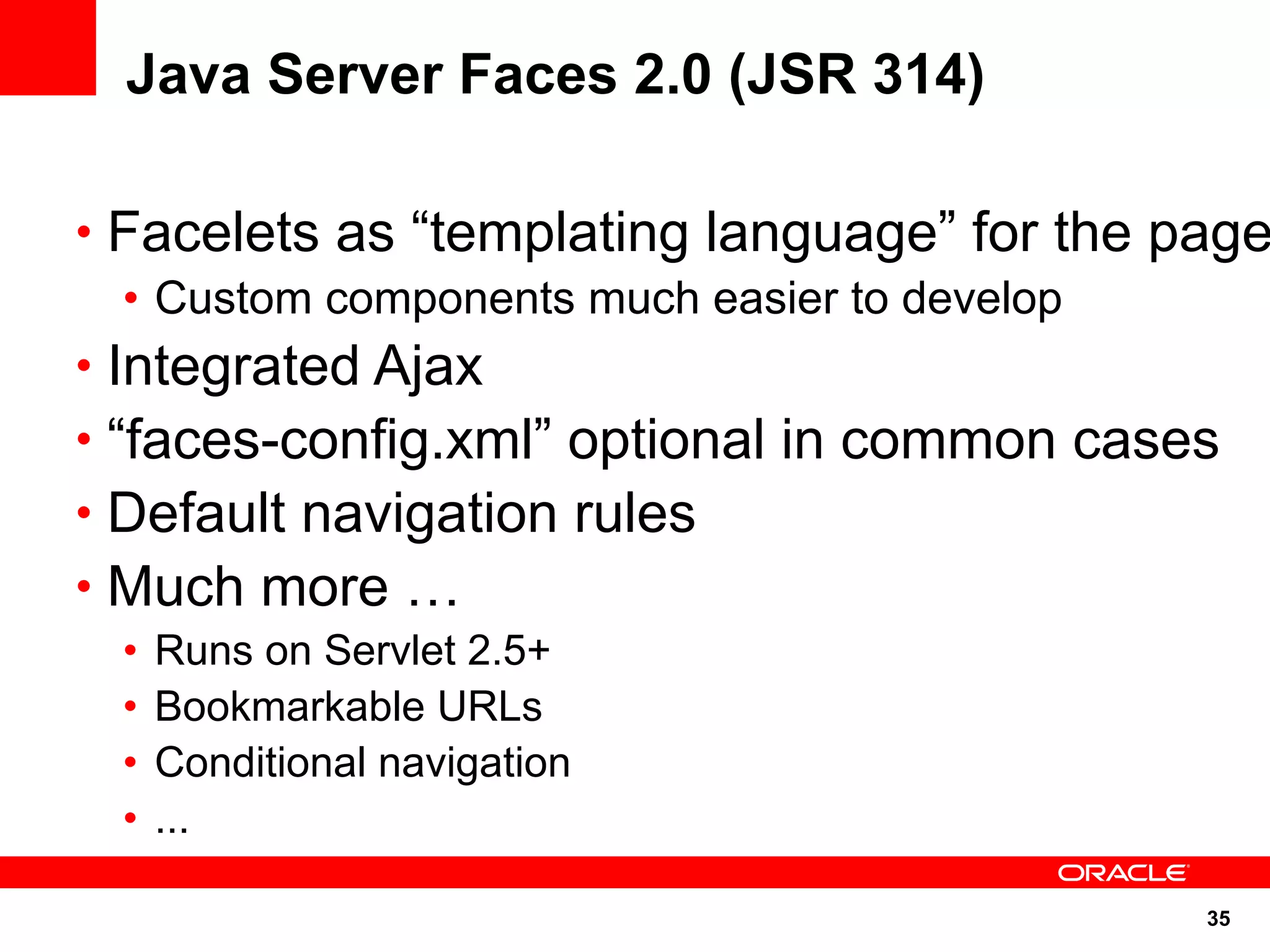 Java Server Faces 2.0 (JSR 314)

• Facelets as “templating language” for the page
  • Custom components much easier to develop
• Integrated Ajax
• “faces-config.xml” optional in common cases
• Default navigation rules
• Much more …
  • Runs on Servlet 2.5+
  • Bookmarkable URLs
  • Conditional navigation
  • ...

ORACLE

35